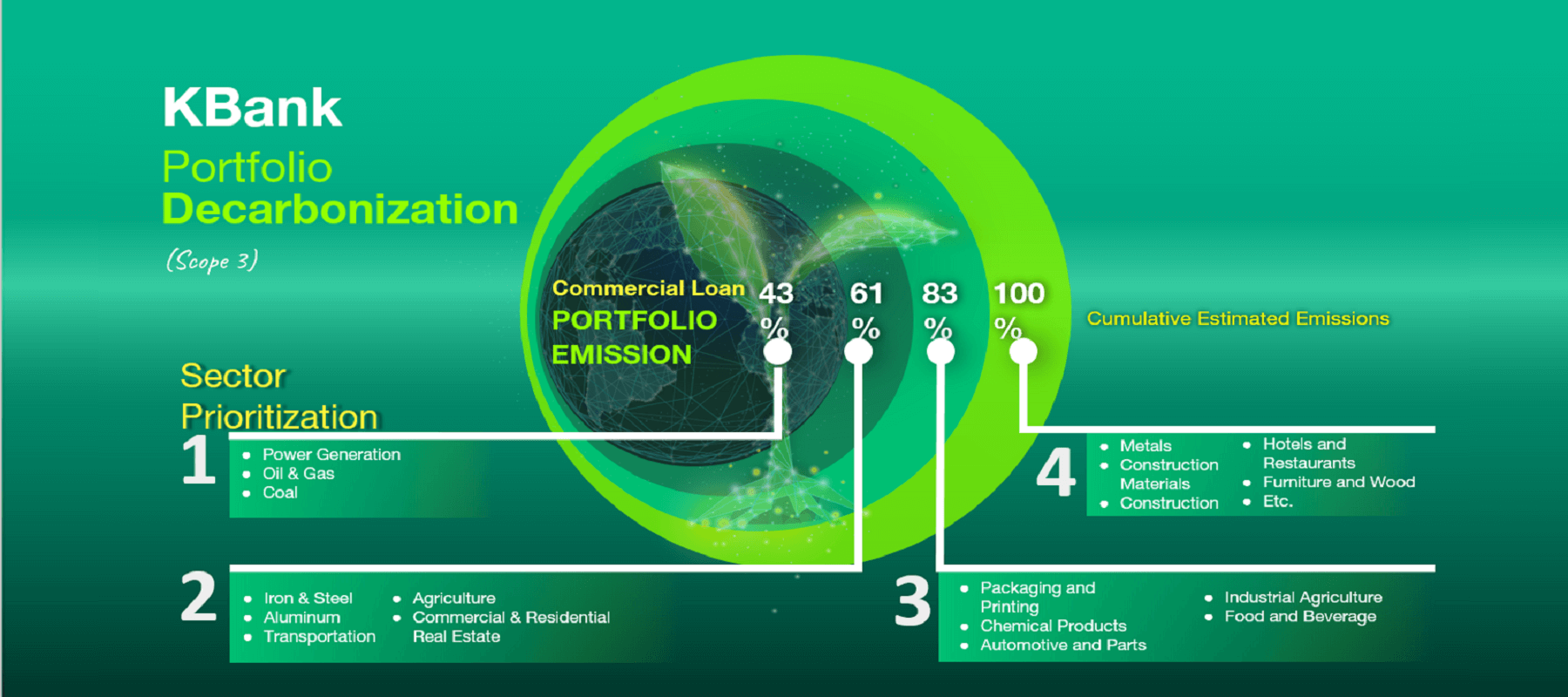 KBank
Portfolio
Decarbonization
(Scope 3)

Commercial Loan
PORTFOLIO
EMISSION

43 %
61 %
83 %
100 %

Cumulative Estimated Emissions

Sector
Prioritization

1
- Power Generation
- Oil & Gas
- Coal

2
- Iron & Steel
- Aluminum
- Transportation
- Agriculture
- Commercial & Residential Real Estate

3
- Packaging and Printing
- Chemical Products
- Automotive and Parts
- Industrial Agriculture
- Food and Beverage

4
- Metals
- Construction Materials
- Construction
- Hotels and Restaurants
- Furniture and Wood
- Etc.